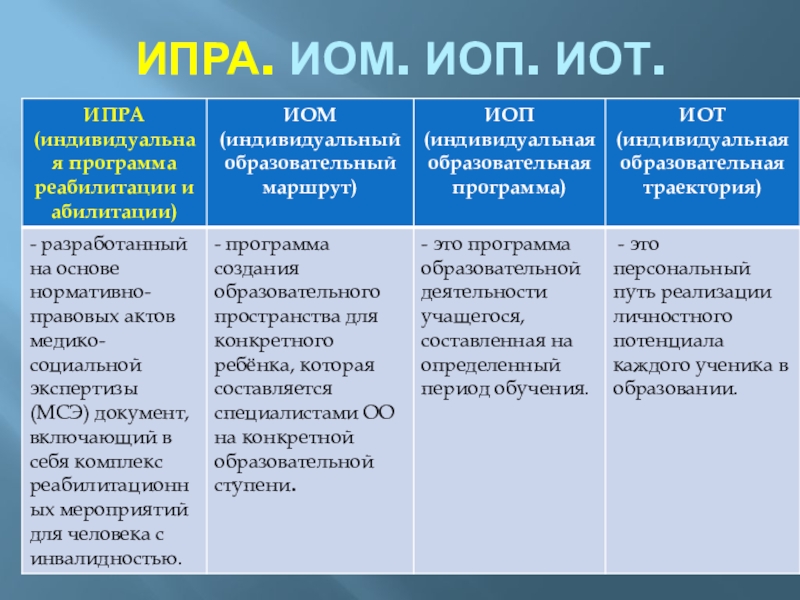 ИПРА. ИОМ. ИОП. ИОТ.

| ИПРА (индивидуальная программа реабилитации и абилитации) | ИОМ (индивидуальный образовательный маршрут) | ИОП (индивидуальная образовательная программа) | ИОТ (индивидуальная образовательная траектория) |
|---|---|---|---|
| - разработанный на основе нормативно-правовых актов медико-социальной экспертизы (МСЭ) документ, включающий в себя комплекс реабилитационных мероприятий для человека с инвалидностью. | - программа создания образовательного пространства для конкретного ребёнка, которая составляется специалистами ОО на конкретной образовательной ступени. | - это программа образовательной деятельности учащегося, составленная на определенный период обучения. | - это персональный путь реализации личностного потенциала каждого ученика в образовании. |